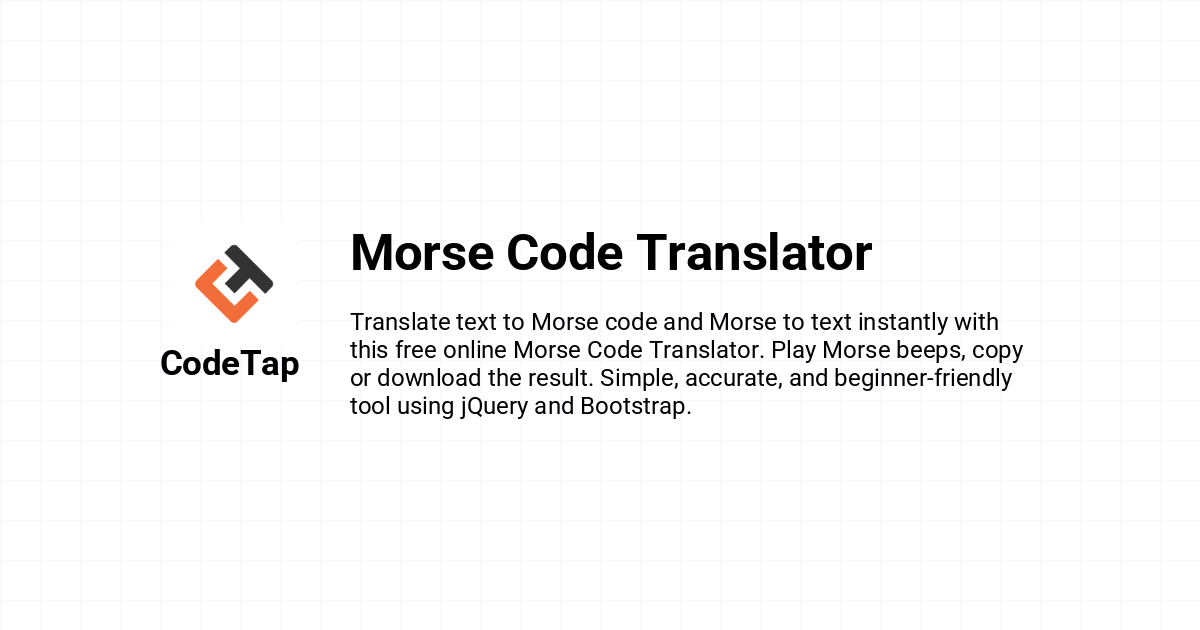 CodeTap

Morse Code Translator

Translate text to Morse code and Morse to text instantly with this free online Morse Code Translator. Play Morse beeps, copy or download the result. Simple, accurate, and beginner-friendly tool using jQuery and Bootstrap.